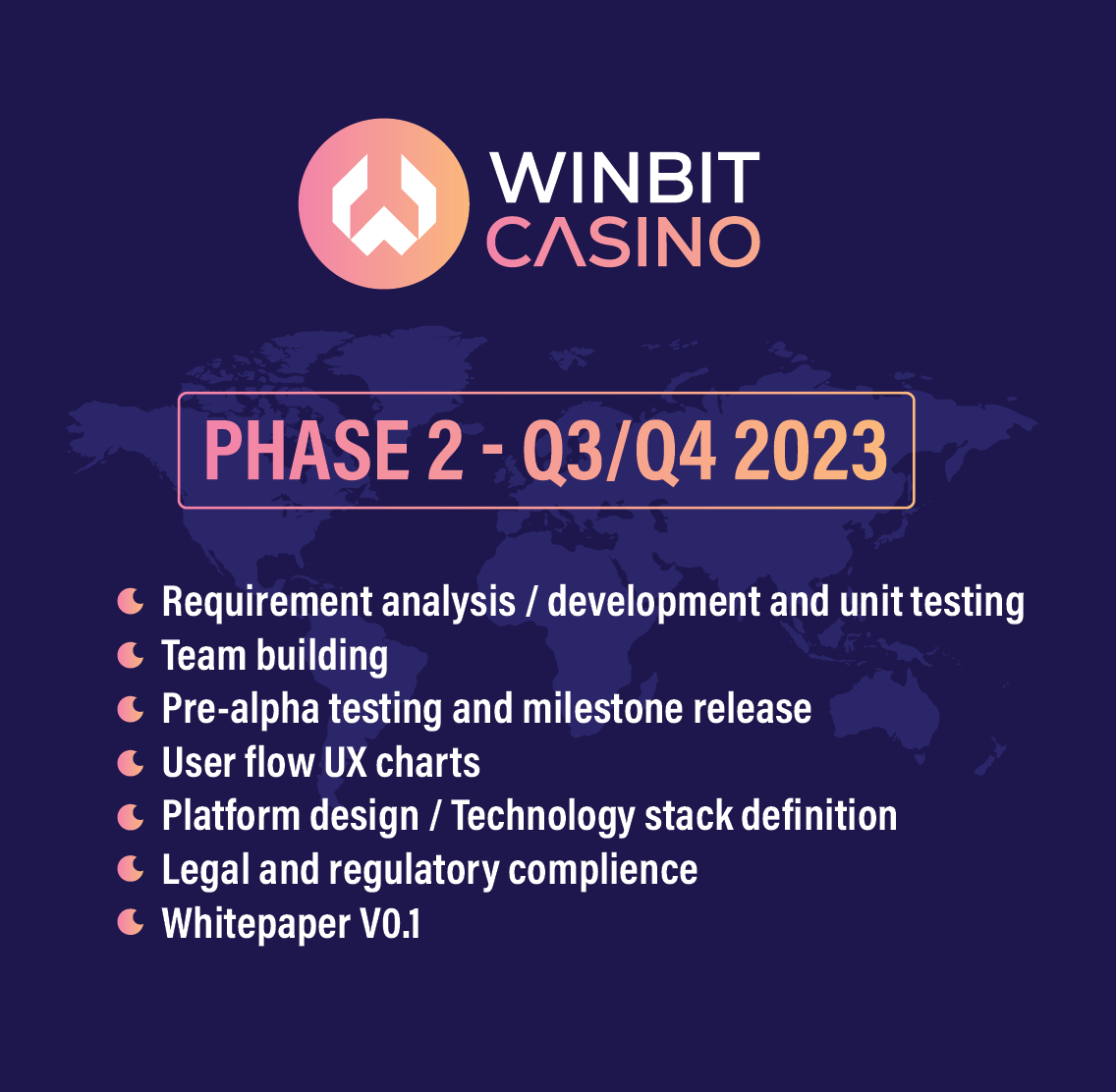 WINBIT
CASINO

PHASE 2 - Q3/Q4 2023

Requirement analysis / development and unit testing
Team building
Pre-alpha testing and milestone release
User flow UX charts
Platform design / Technology stack definition
Legal and regulatory complience
Whitepaper V0.1